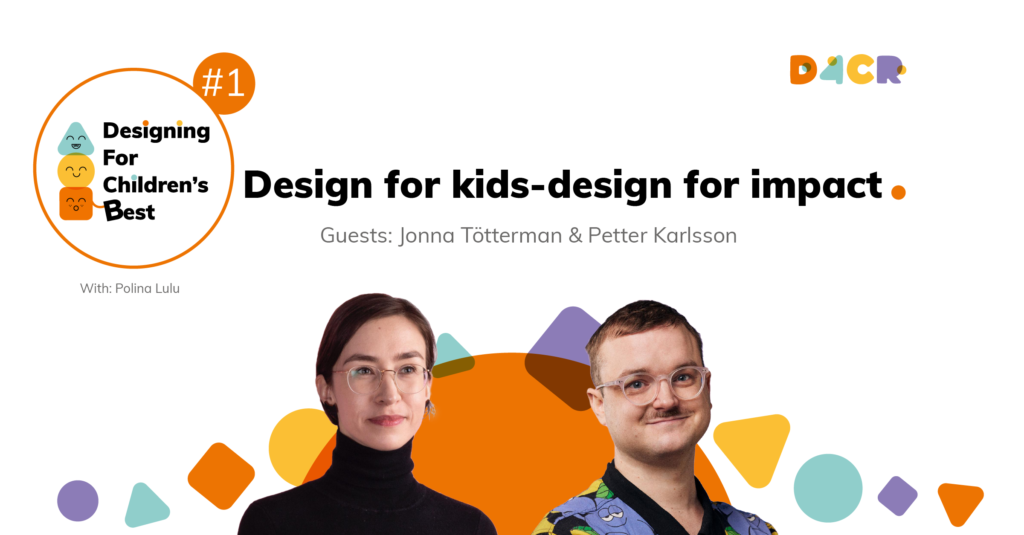 #1

Designing For Children's Best

With: Polina Lulu

D4CR

Design for kids-design for impact.

Guests: Jonna Tötterman & Petter Karlsson